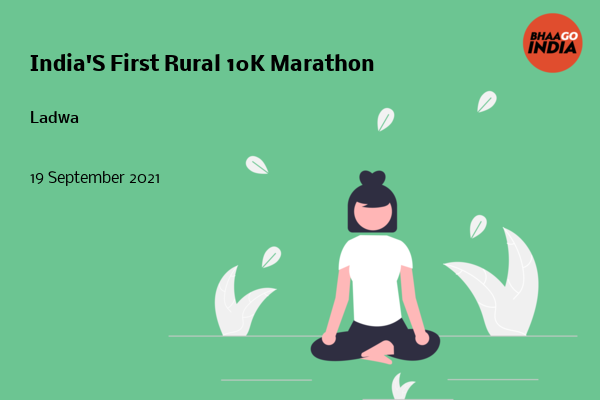 BHAAGO INDIA

India'S First Rural 10K Marathon

Ladwa

19 September 2021